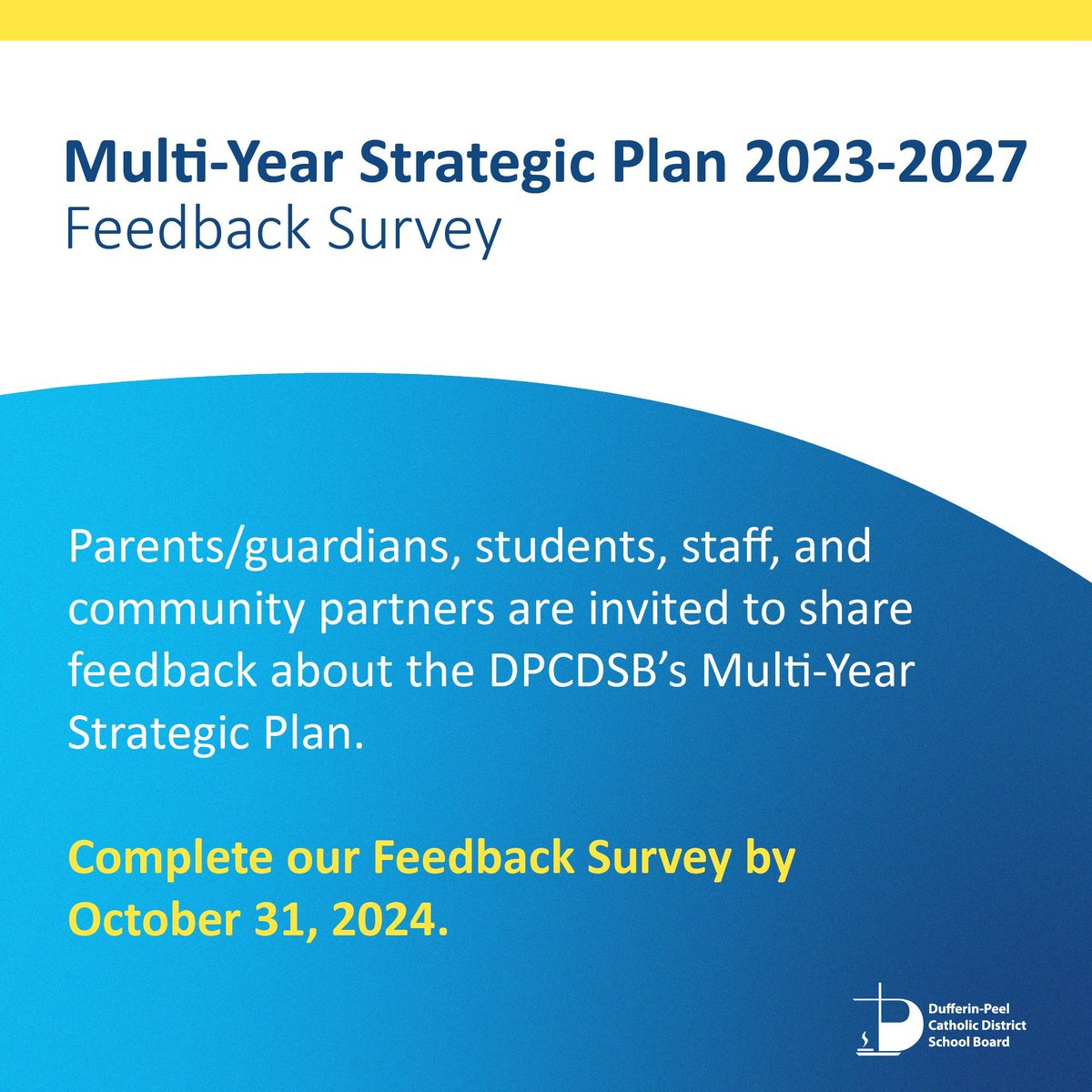 Multi-Year Strategic Plan 2023-2027
Feedback Survey

Parents/guardians, students, staff, and community partners are invited to share feedback about the DPCDSB's Multi-Year Strategic Plan.

Complete our Feedback Survey by October 31, 2024.

Dufferin-Peel Catholic District School Board